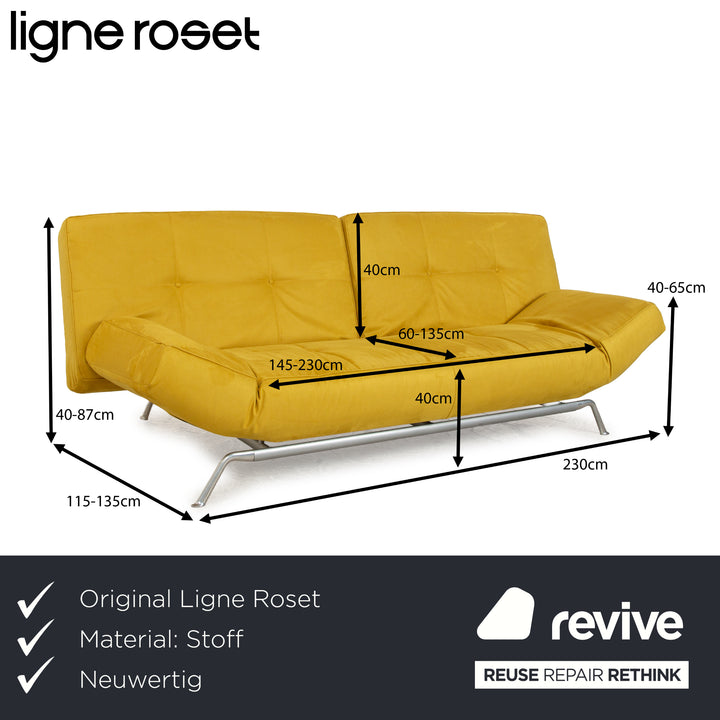 ligne roset

40cm

40-65cm

60-135cm

145-230cm

40cm

40-87cm

230cm

115-135cm

Original Ligne Roset

Material: Stoff

Neuwertig

revive

REUSE REPAIR RETHINK